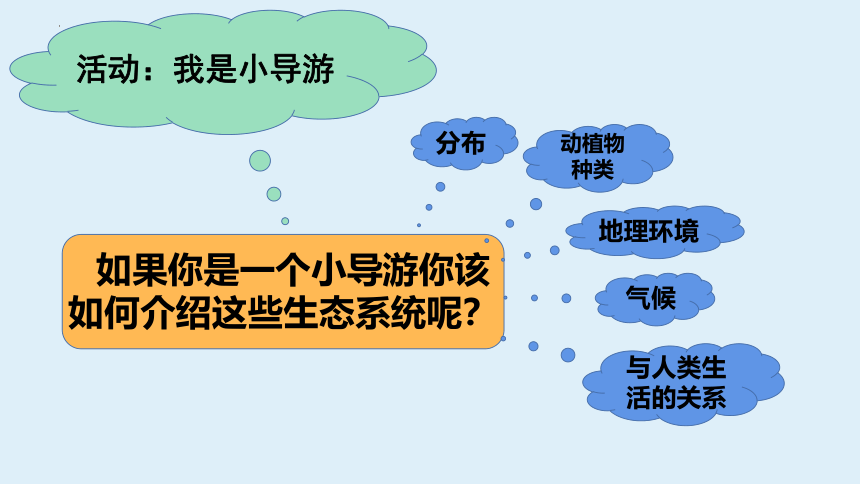 活动：我是小导游

如果你是一个小导游你该如何介绍这些生态系统呢？

分布

动植物种类

地理环境

气候

与人类生活的关系